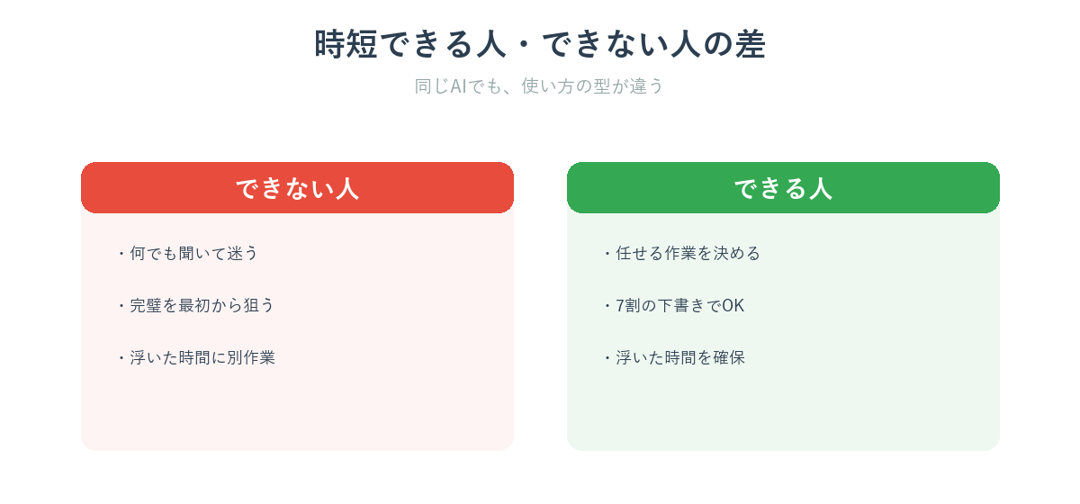 時短できる人・できない人の差

同じAIでも、使い方の型が違う

できない人

・何でも聞いて迷う

・完璧を最初から狙う

・浮いた時間に別作業

できる人

・任せる作業を決める

・7割の下書きでOK

・浮いた時間を確保